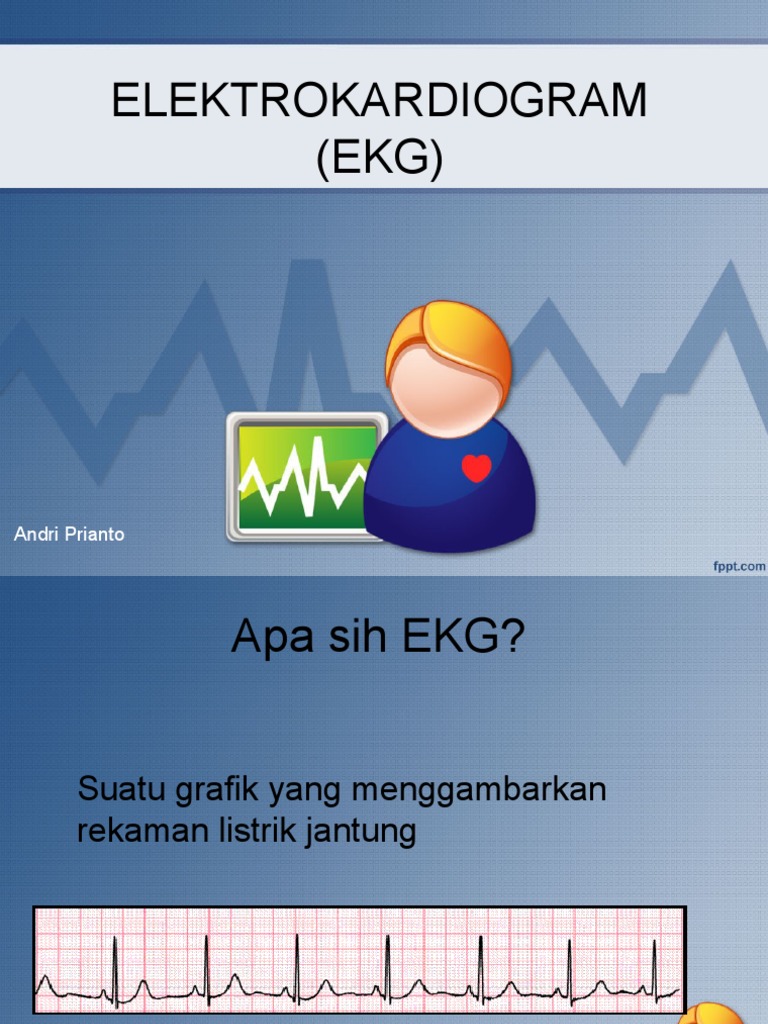 ELEKTROKARDIOGRAM (EKG)

Andri Prianto

fppt.com

Apa sih EKG?

Suatu grafik yang menggambarkan rekaman listrik jantung